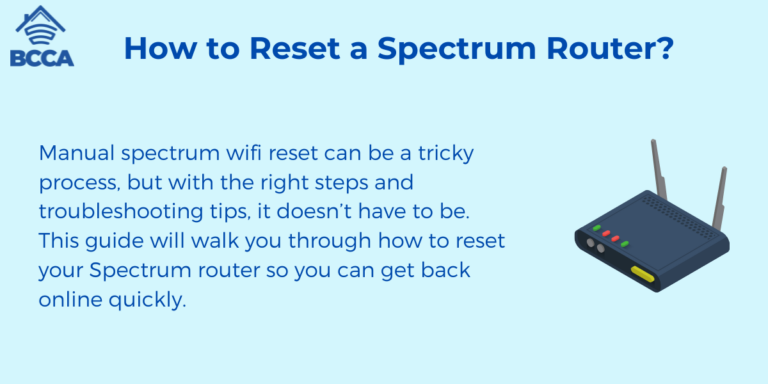 BCCA

How to Reset a Spectrum Router?

Manual spectrum wifi reset can be a tricky process, but with the right steps and troubleshooting tips, it doesn't have to be. This guide will walk you through how to reset your Spectrum router so you can get back online quickly.